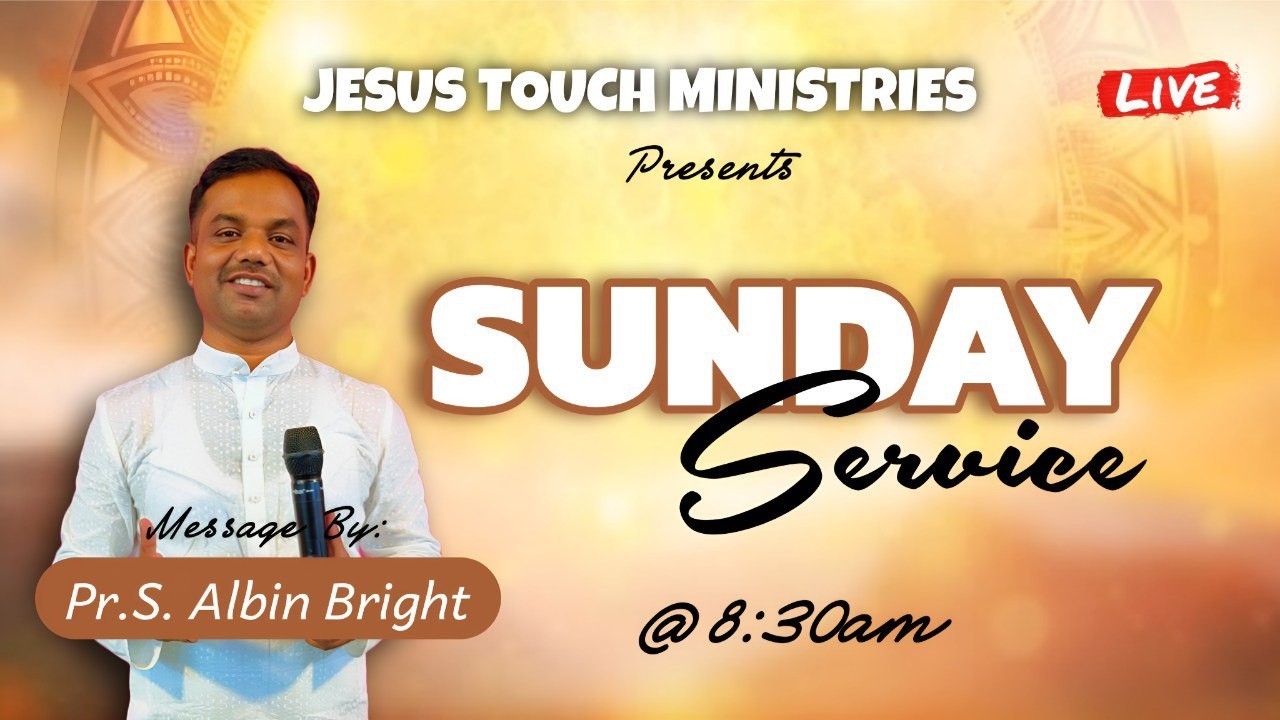 JESUS TOUCH MINISTRIES

LIVE

Presents

SUNDAY

Service

Message By:

Pr.S. Albin Bright

@ 8:30am